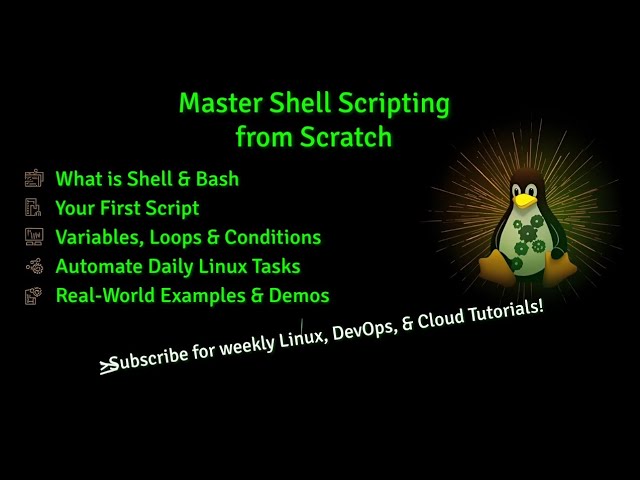 Master Shell Scripting
from Scratch

What is Shell & Bash
Your First Script
Variables, Loops & Conditions
Automate Daily Linux Tasks
Real-World Examples & Demos

>Subscribe for weekly Linux, DevOps, & Cloud Tutorials!